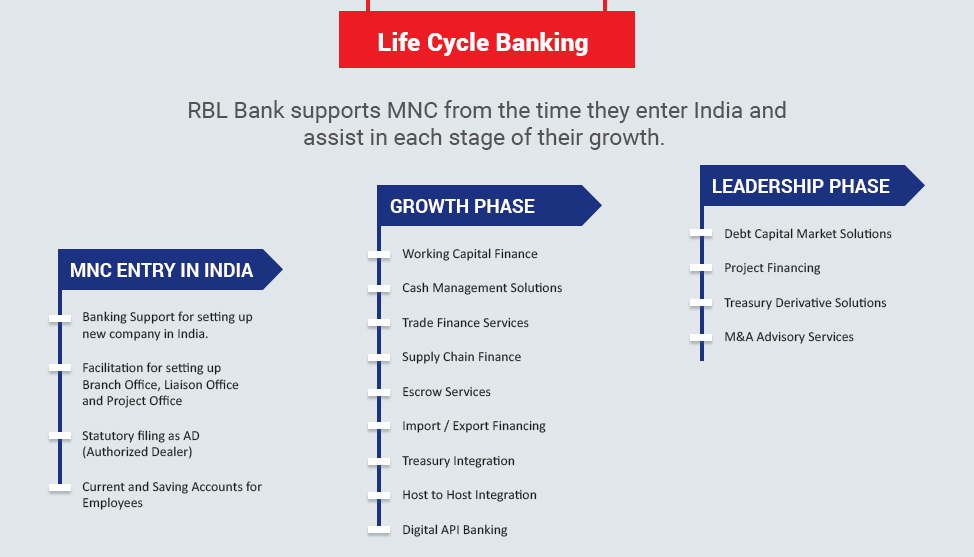 Life Cycle Banking

RBL Bank supports MNC from the time they enter India and assist in each stage of their growth.

MNC ENTRY IN INDIA

Banking Support for setting up new company in India.

Facilitation for setting up Branch Office, Liaison Office and Project Office

Statutory filing as AD (Authorized Dealer)

Current and Saving Accounts for Employees

GROWTH PHASE

Working Capital Finance

Cash Management Solutions

Trade Finance Services

Supply Chain Finance

Escrow Services

Import / Export Financing

Treasury Integration

Host to Host Integration

Digital API Banking

LEADERSHIP PHASE

Debt Capital Market Solutions

Project Financing

Treasury Derivative Solutions

M&A Advisory Services